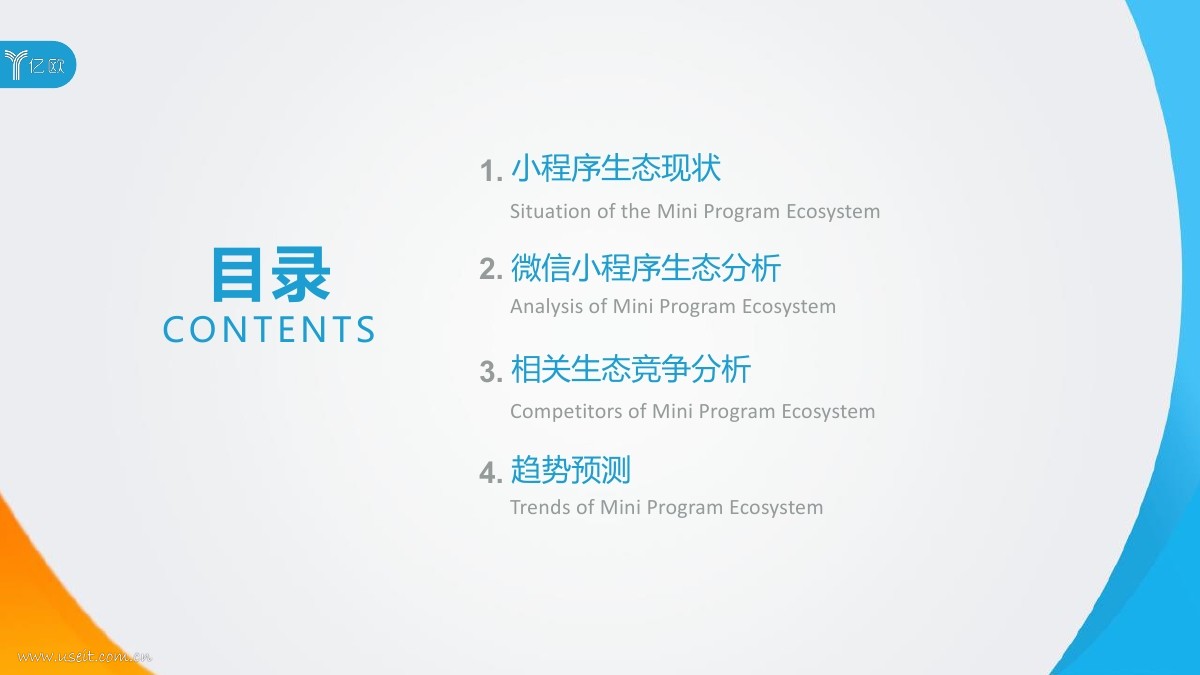 亿欧

目录
CONTENTS

1. 小程序生态现状
Situation of the Mini Program Ecosystem

2. 微信小程序生态分析
Analysis of Mini Program Ecosystem

3. 相关生态竞争分析
Competitors of Mini Program Ecosystem

4. 趋势预测
Trends of Mini Program Ecosystem

www.useit.com.cn